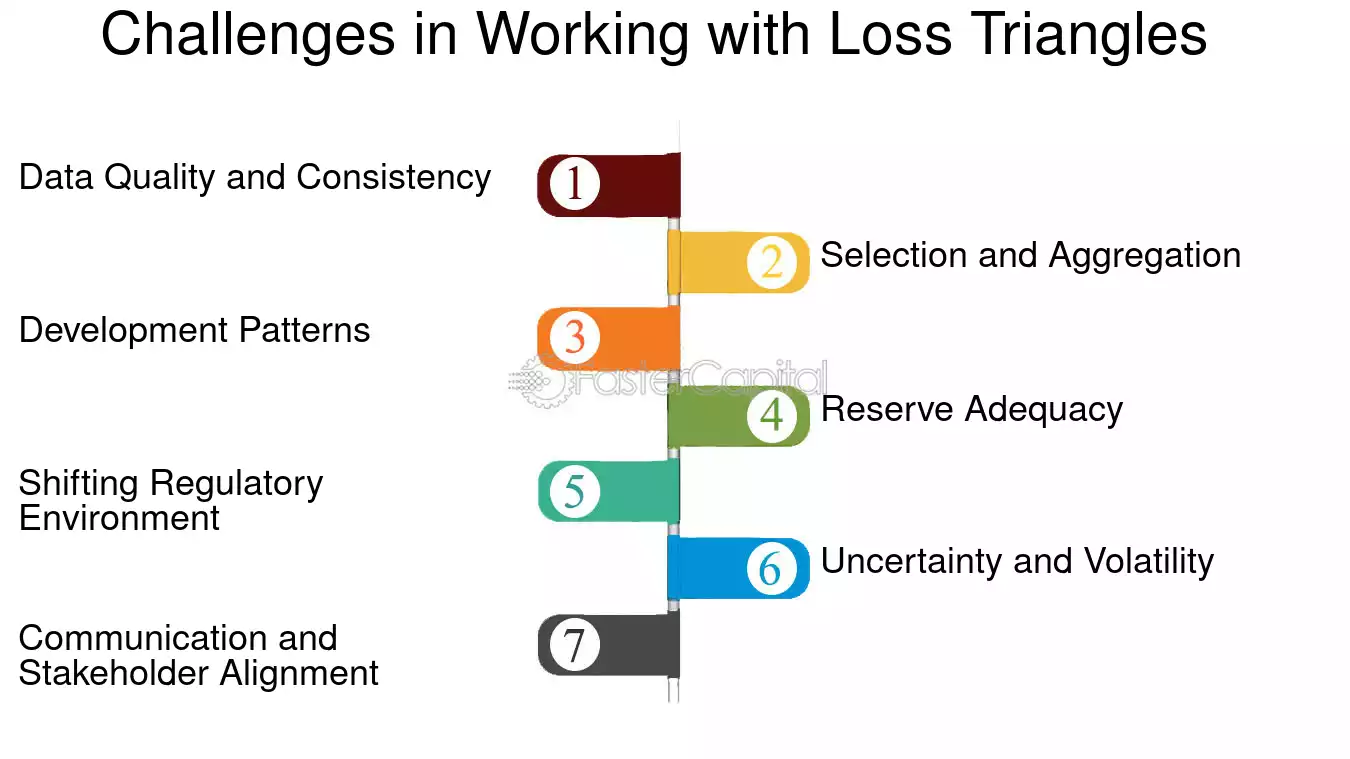 Challenges in Working with Loss Triangles

Data Quality and Consistency
1

2
Selection and Aggregation

Development Patterns
3

FasterCapital

4
Reserve Adequacy

Shifting Regulatory Environment
5

6
Uncertainty and Volatility

Communication and Stakeholder Alignment
7